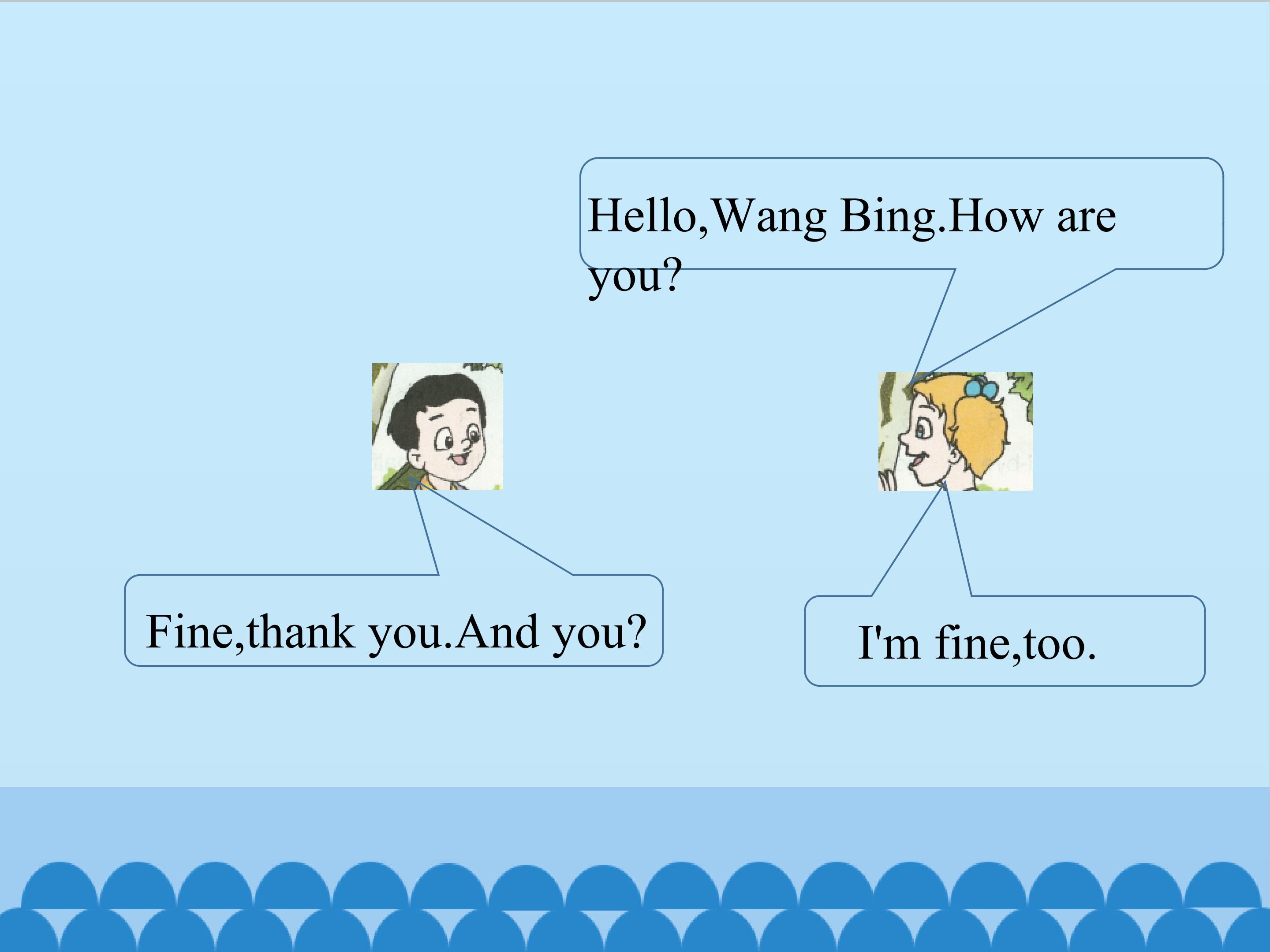 Hello,Wang Bing.How are you?

Fine,thank you.And you?

I'm fine,too.